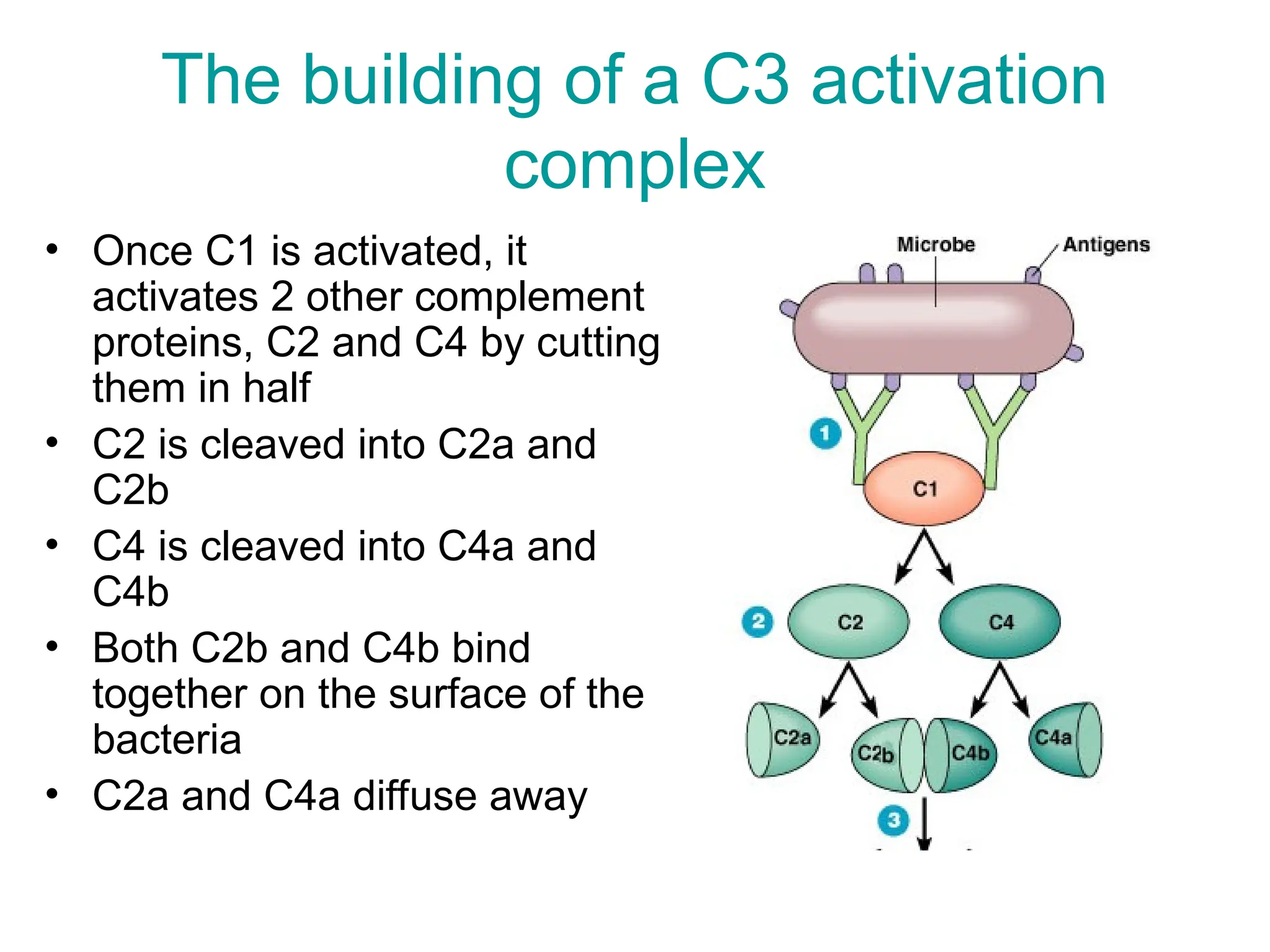 The building of a C3 activation complex

• Once C1 is activated, it activates 2 other complement proteins, C2 and C4 by cutting them in half
• C2 is cleaved into C2a and C2b
• C4 is cleaved into C4a and C4b
• Both C2b and C4b bind together on the surface of the bacteria
• C2a and C4a diffuse away

Microbe
Antigens
1
C1
2
C2
C4
C2a
C2b
C4b
C4a
3